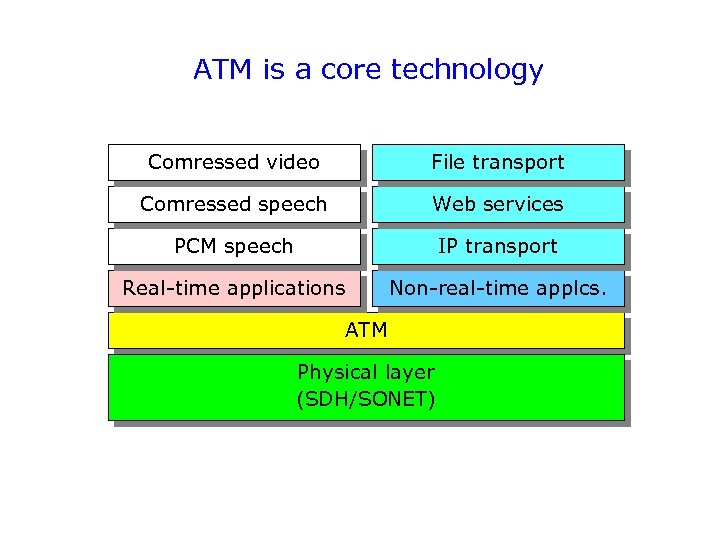 ATM is a core technology

Comressed video

Comressed speech

PCM speech

Real-time applications

File transport

Web services

IP transport

Non-real-time applcs.

ATM

Physical layer
(SDH/SONET)